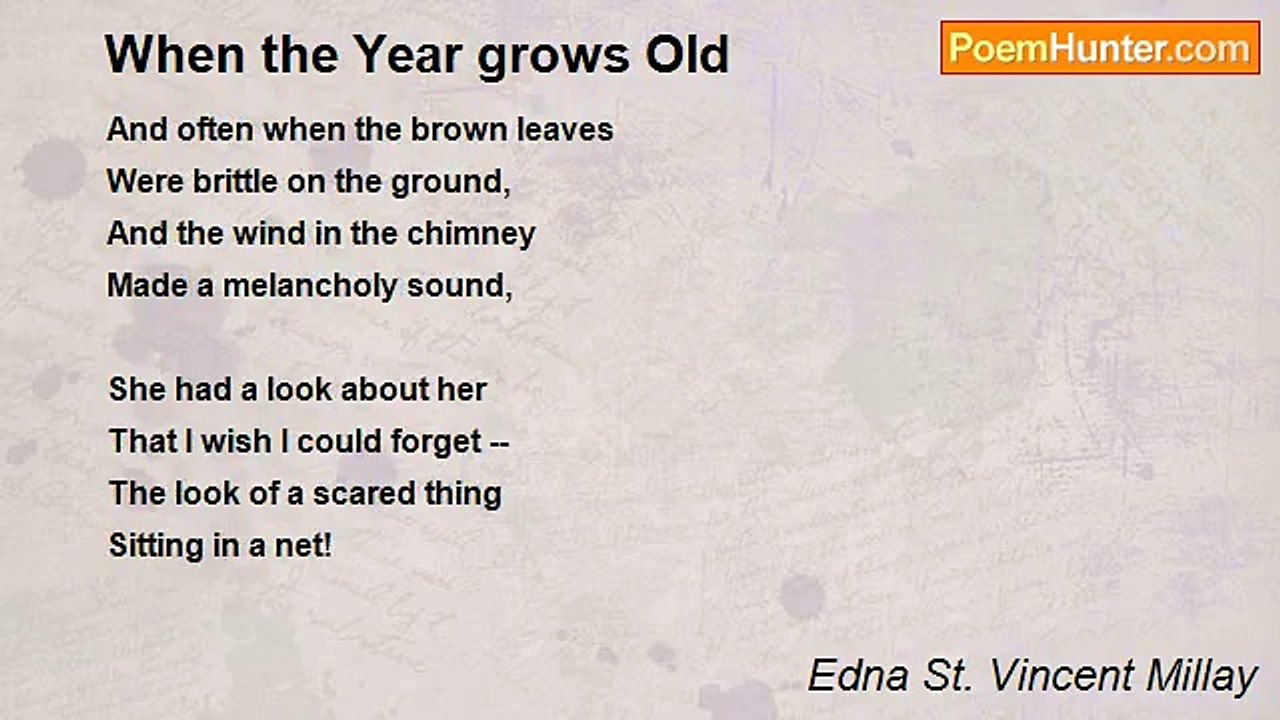 When the Year grows Old

PoemHunter.com

And often when the brown leaves
Were brittle on the ground,
And the wind in the chimney
Made a melancholy sound,

She had a look about her
That I wish I could forget --
The look of a scared thing
Sitting in a net!

Edna St. Vincent Millay